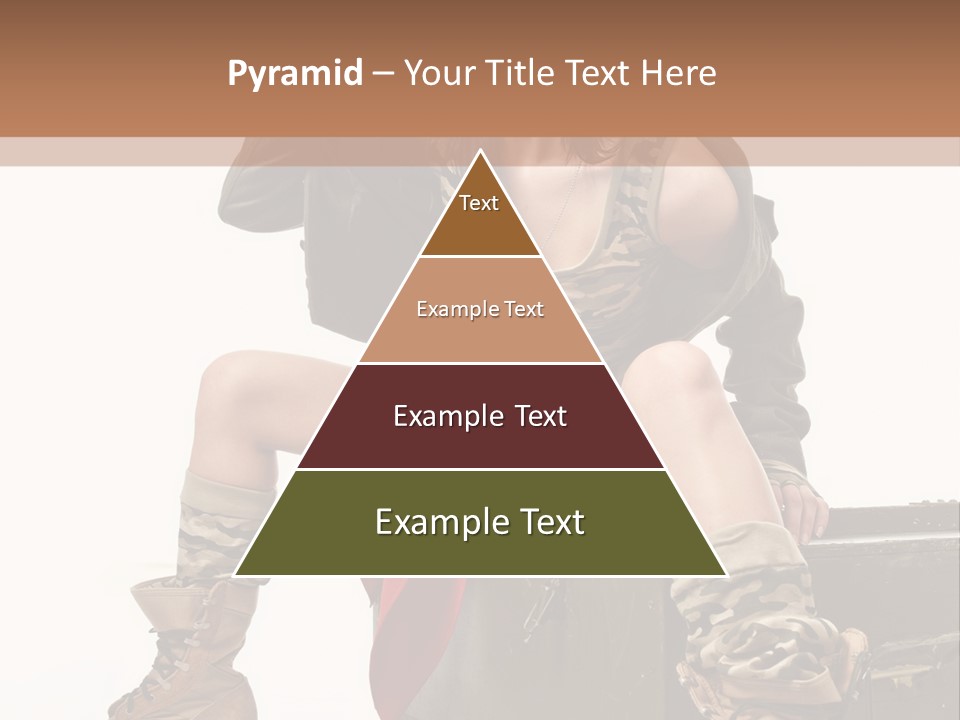 Pyramid – Your Title Text Here

Text

Example Text

Example Text

Example Text